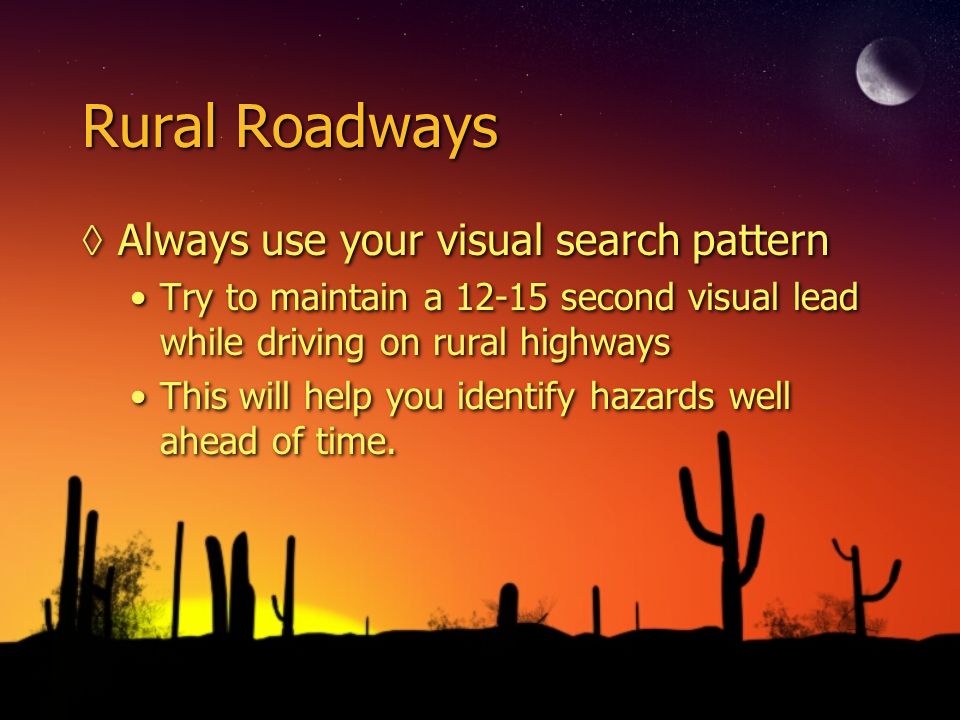 Rural Roadways

◊ Always use your visual search pattern

• Try to maintain a 12-15 second visual lead while driving on rural highways

• This will help you identify hazards well ahead of time.